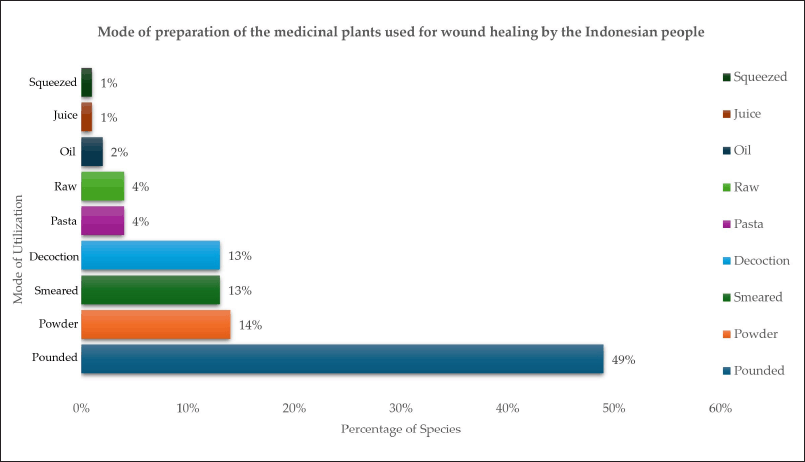 Mode of preparation of the medicinal plants used for wound healing by the Indonesian people

Mode of Utilization

Squeezed 1%
Juice 1%
Oil 2%
Raw 4%
Pasta 4%
Decoction 13%
Smeared 13%
Powder 14%
Pounded 49%

0% 10% 20% 30% 40% 50% 60%

Percentage of Species

Squeezed
Juice
Oil
Raw
Pasta
Decoction
Smeared
Powder
Pounded